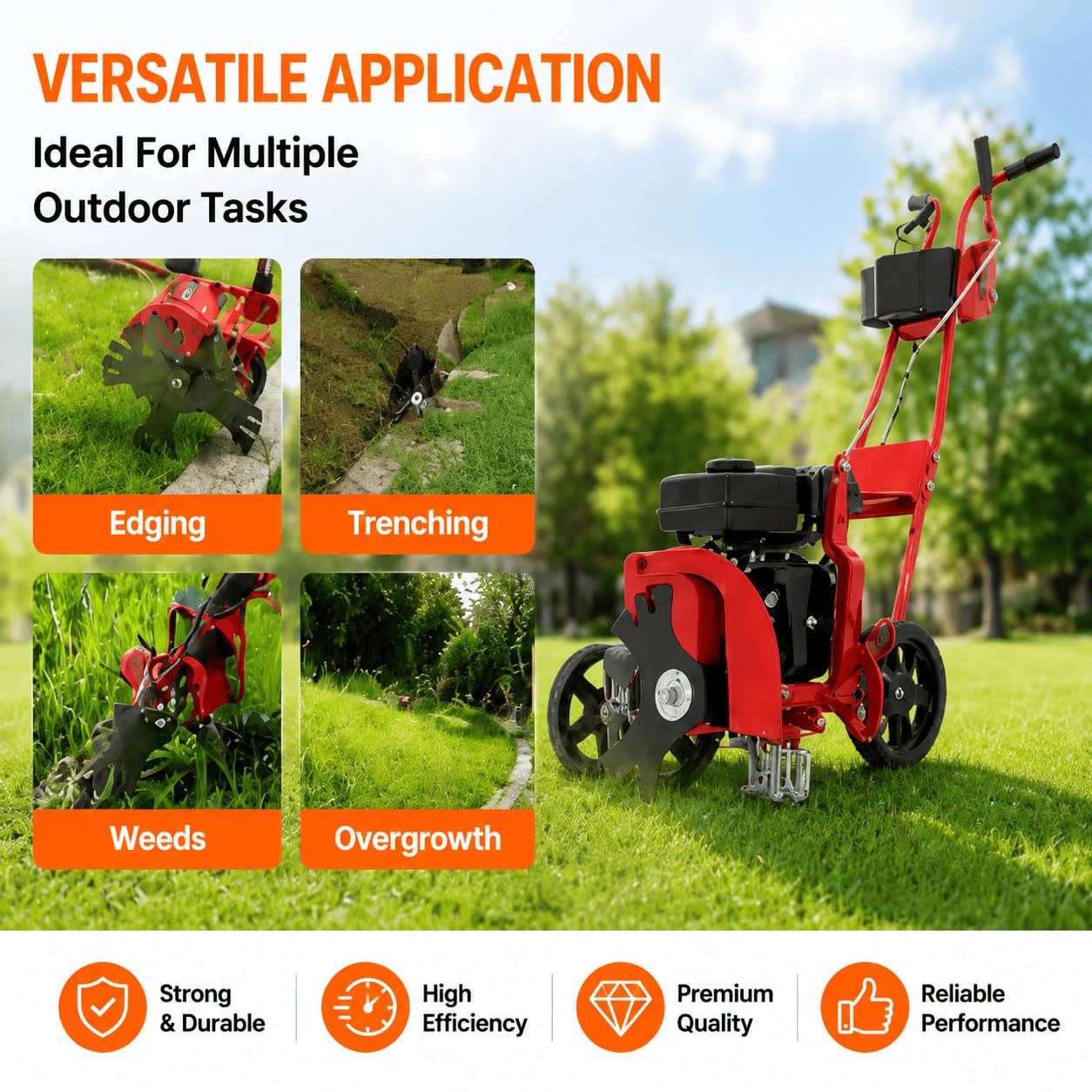 VERSATILE APPLICATION

Ideal For Multiple Outdoor Tasks

Edging

Trenching

Weeds

Overgrowth

Strong & Durable

High Efficiency

Premium Quality

Reliable Performance